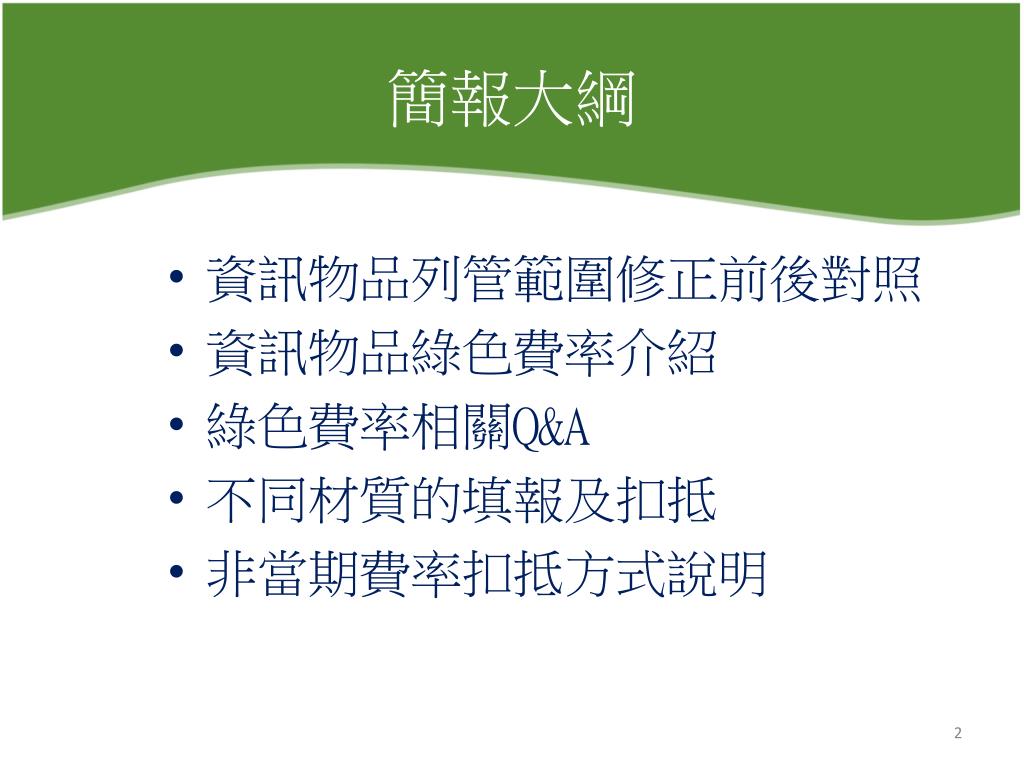 簡報大綱

• 資訊物品列管範圍修正前後對照
• 資訊物品綠色費率介紹
• 綠色費率相關Q&A
• 不同材質的填報及扣抵
• 非當期費率扣抵方式說明

2